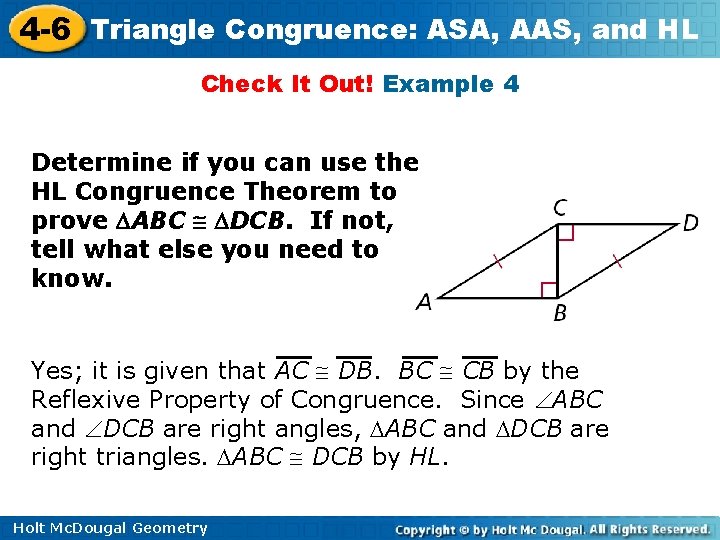 4-6 Triangle Congruence: ASA, AAS, and HL

Check It Out! Example 4

Determine if you can use the HL Congruence Theorem to prove $\triangle ABC \cong \triangle DCB$. If not, tell what else you need to know.

C D A B

Yes; it is given that $\overline{AC} \cong \overline{DB}$. $\overline{BC} \cong \overline{CB}$ by the Reflexive Property of Congruence. Since $\angle ABC$ and $\angle DCB$ are right angles, $\triangle ABC$ and $\triangle DCB$ are right triangles. $\triangle ABC \cong DCB$ by $HL$.

Holt McDougal Geometry

Copyright © by Holt Mc Dougal. All Rights Reserved.